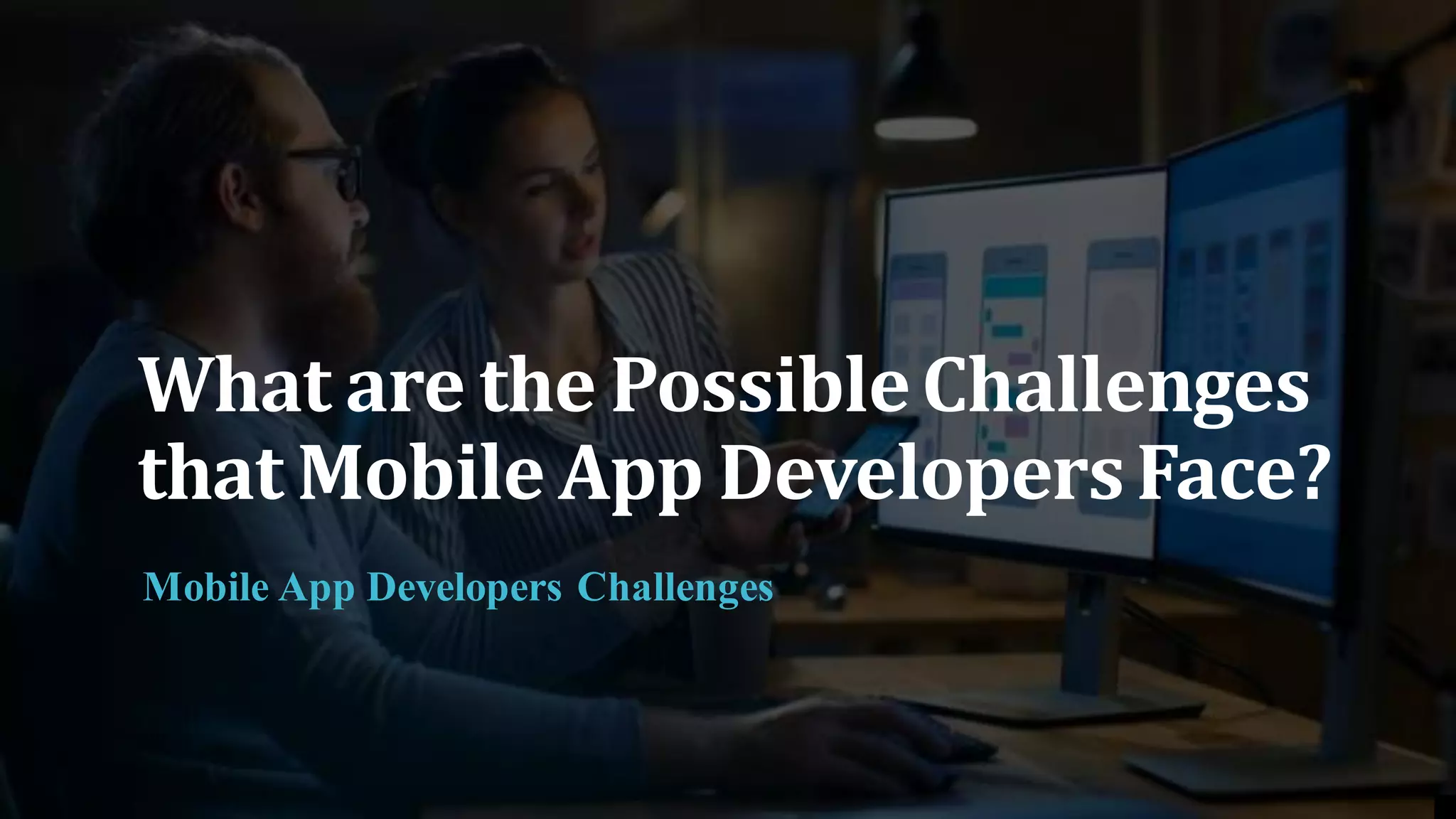 What are the Possible Challenges that Mobile App Developers Face?

Mobile App Developers Challenges